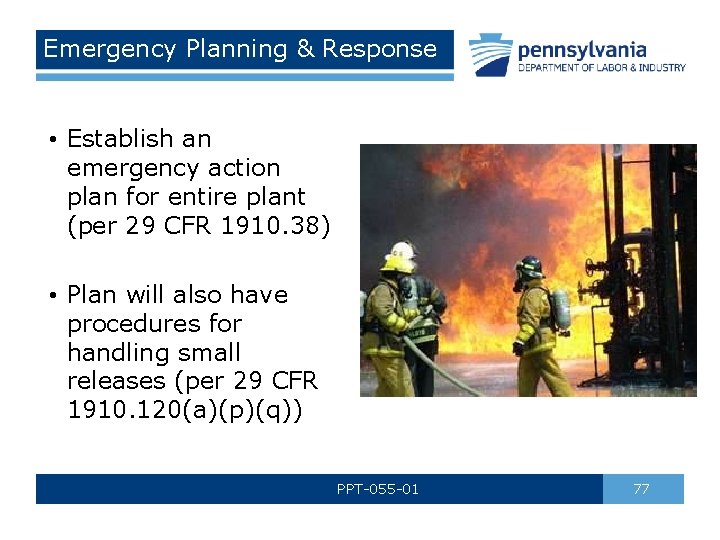 Emergency Planning & Response

pennsylvania
DEPARTMENT OF LABOR & INDUSTRY

• Establish an emergency action plan for entire plant (per 29 CFR 1910.38)

• Plan will also have procedures for handling small releases (per 29 CFR 1910.120(a)(p)(q))

PPT-055-01

77